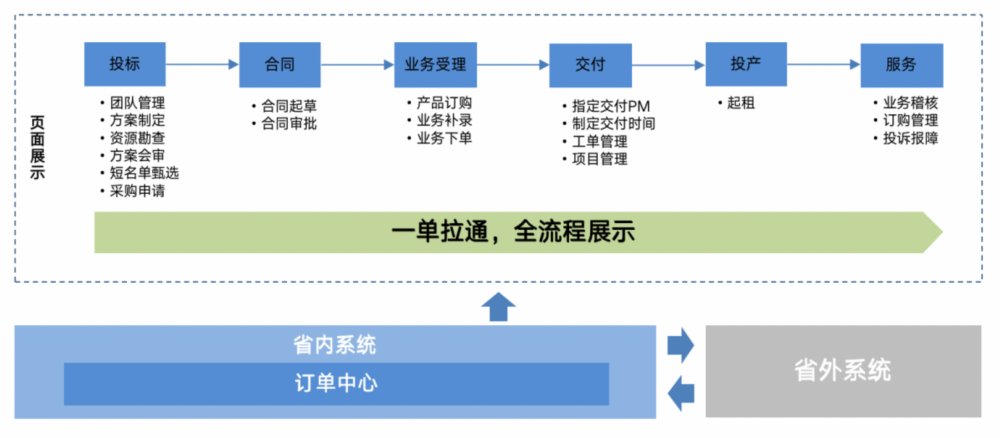 页面展示

投标
• 团队管理
• 方案制定
• 资源勘查
• 方案会审
• 短名单甄选
• 采购申请

合同
• 合同起草
• 合同审批

业务受理
• 产品订购
• 业务补录
• 业务下单

交付
• 指定交付PM
• 制定交付时间
• 工单管理
• 项目管理

投产
• 起租

服务
• 业务稽核
• 订购管理
• 投诉报障

一单拉通，全流程展示

省内系统

订单中心

省外系统